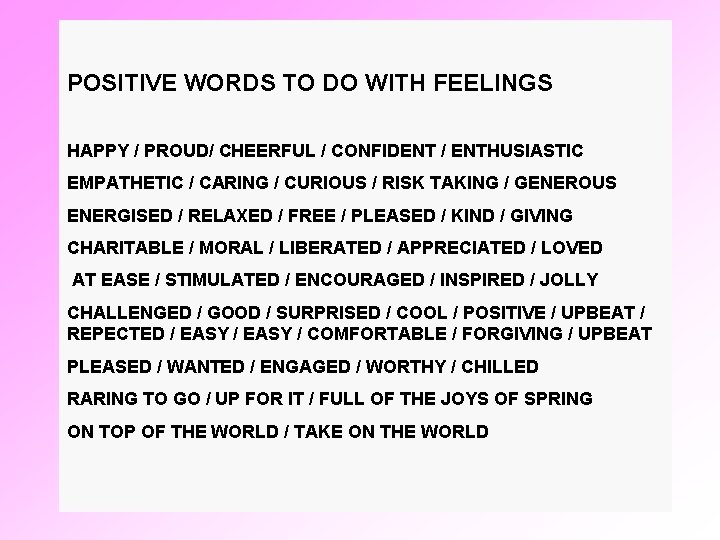 POSITIVE WORDS TO DO WITH FEELINGS

HAPPY / PROUD/ CHEERFUL / CONFIDENT / ENTHUSIASTIC

EMPATHETIC / CARING / CURIOUS / RISK TAKING / GENEROUS

ENERGISED / RELAXED / FREE / PLEASED / KIND / GIVING

CHARITABLE / MORAL / LIBERATED / APPRECIATED / LOVED

AT EASE / STIMULATED / ENCOURAGED / INSPIRED / JOLLY

CHALLENGED / GOOD / SURPRISED / COOL / POSITIVE / UPBEAT / REPECTED / EASY / EASY / COMFORTABLE / FORGIVING / UPBEAT

PLEASED / WANTED / ENGAGED / WORTHY / CHILLED

RARING TO GO / UP FOR IT / FULL OF THE JOYS OF SPRING

ON TOP OF THE WORLD / TAKE ON THE WORLD